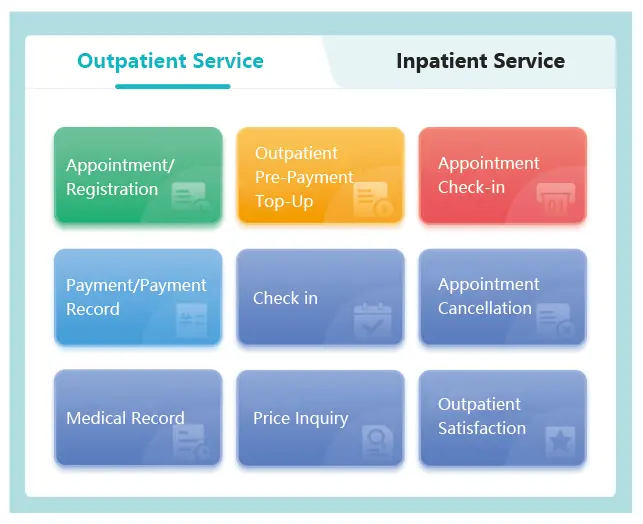 Outpatient Service

Inpatient Service

Appointment/ Registration

Outpatient Pre-Payment Top-Up

Appointment Check-in

Payment/Payment Record

Check in

Appointment Cancellation

Medical Record

Price Inquiry

Outpatient Satisfaction